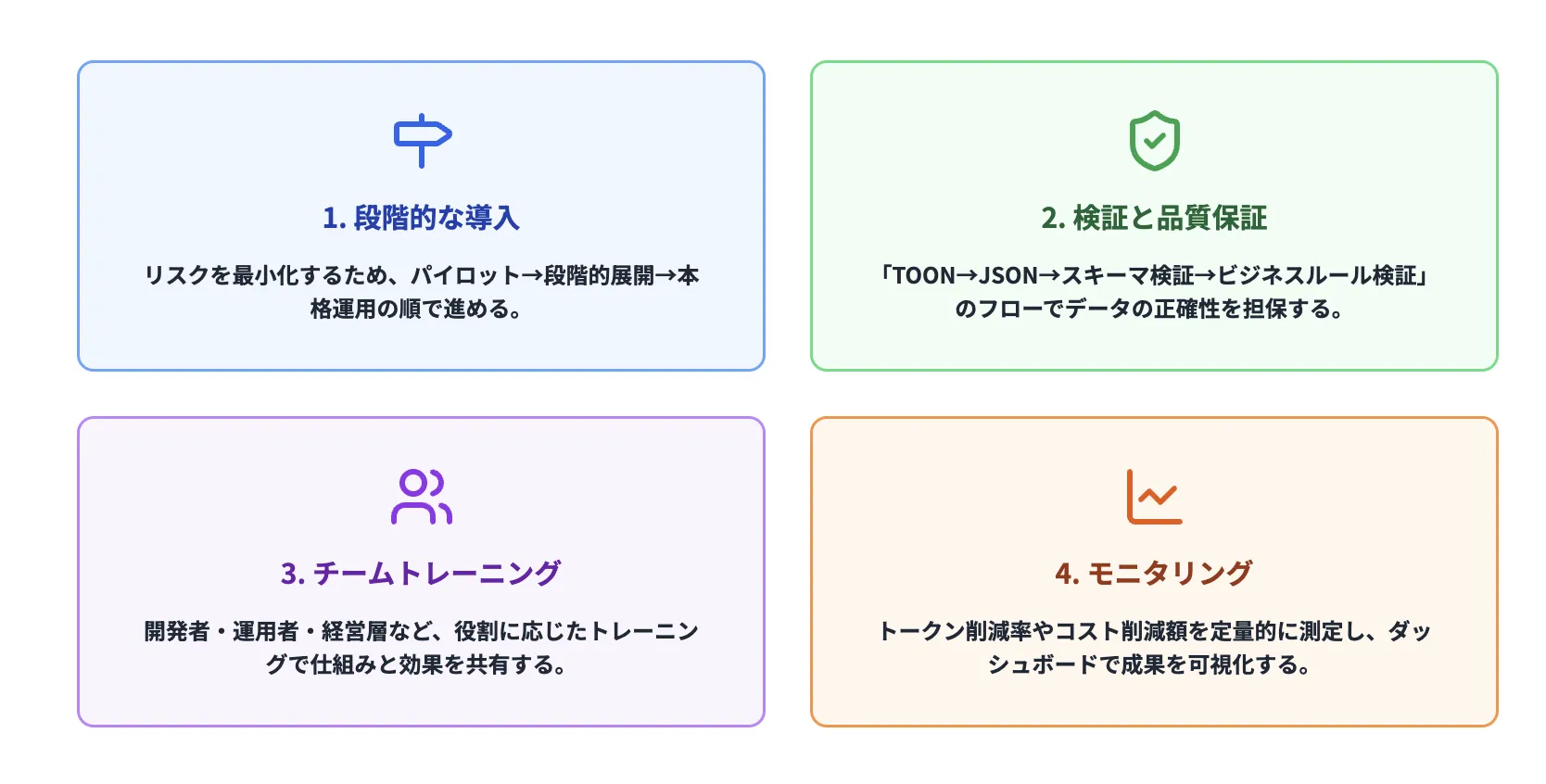 1. 段階的な導入

リスクを最小化するため、パイロット→段階的展開→本格運用の順で進める。

2. 検証と品質保証

「TOON→JSON→スキーマ検証→ビジネスルール検証」のフローでデータの正確性を担保する。

3. チームトレーニング

開発者・運用者・経営層など、役割に応じたトレーニングで仕組みと効果を共有する。

4. モニタリング

トークン削減率やコスト削減額を定量的に測定し、ダッシュボードで成果を可視化する。